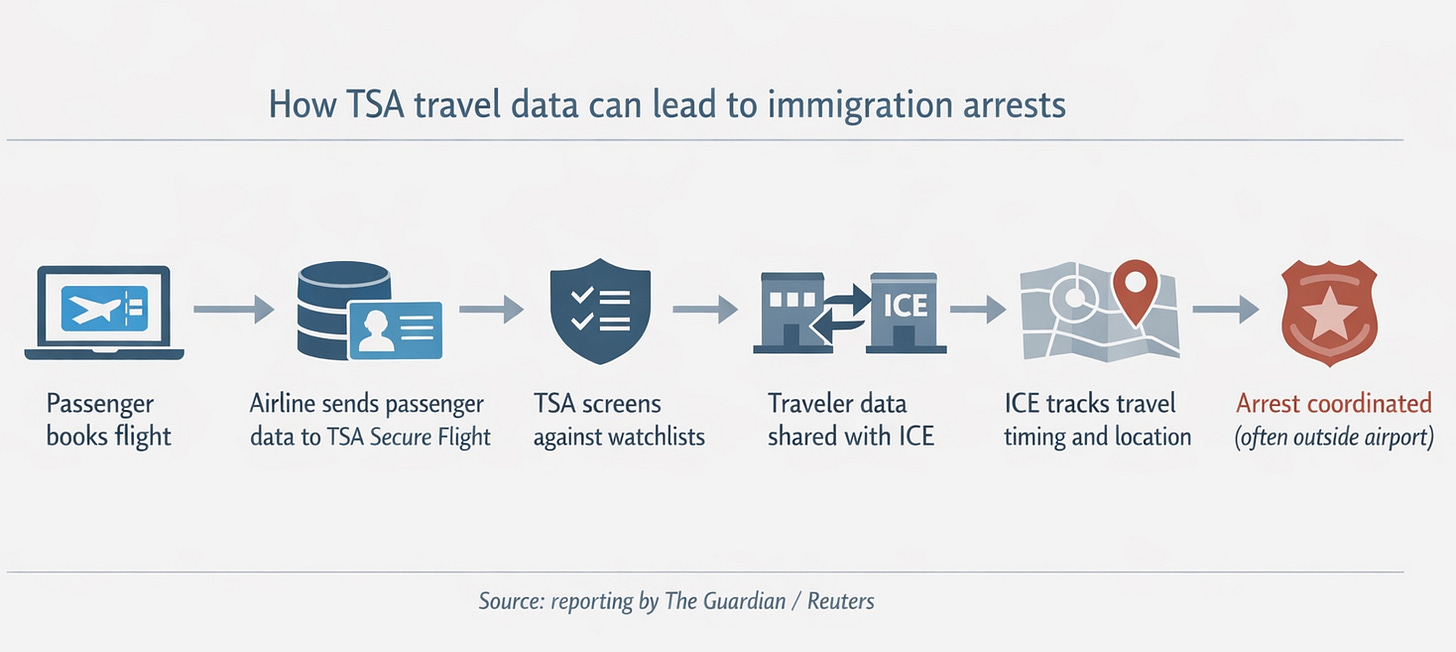 How TSA travel data can lead to immigration arrests

ICE

Passenger books flight

Airline sends passenger data to TSA Secure Flight

TSA screens against watchlists

Traveler data shared with ICE

ICE tracks travel timing and location

Arrest coordinated (often outside airport)

Source: reporting by The Guardian / Reuters